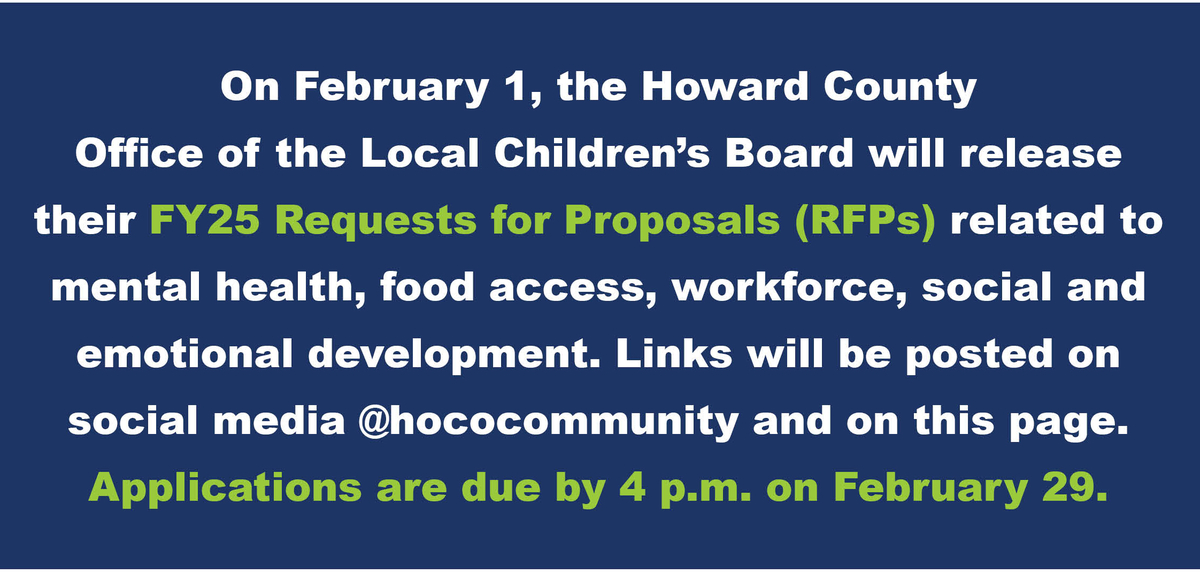 On February 1, the Howard County Office of the Local Children's Board will release their FY25 Requests for Proposals (RFPs) related to mental health, food access, workforce, social and emotional development. Links will be posted on social media @hococommunity and on this page. Applications are due by 4 p.m. on February 29.